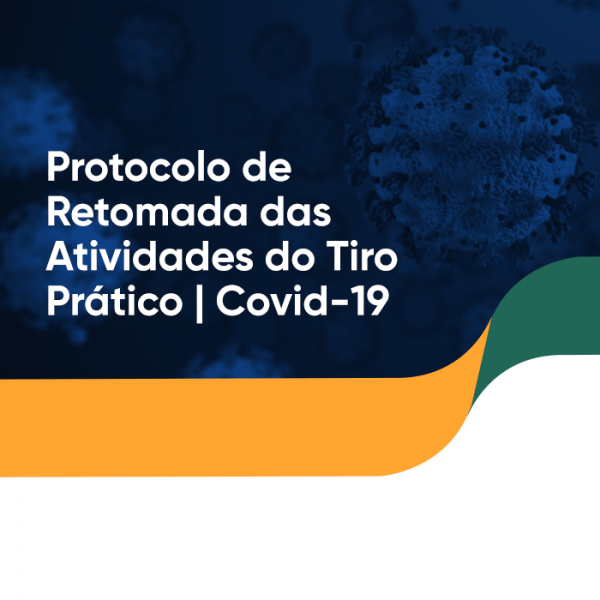 Protocolo de Retomada das Atividades do Tiro Prático | Covid-19